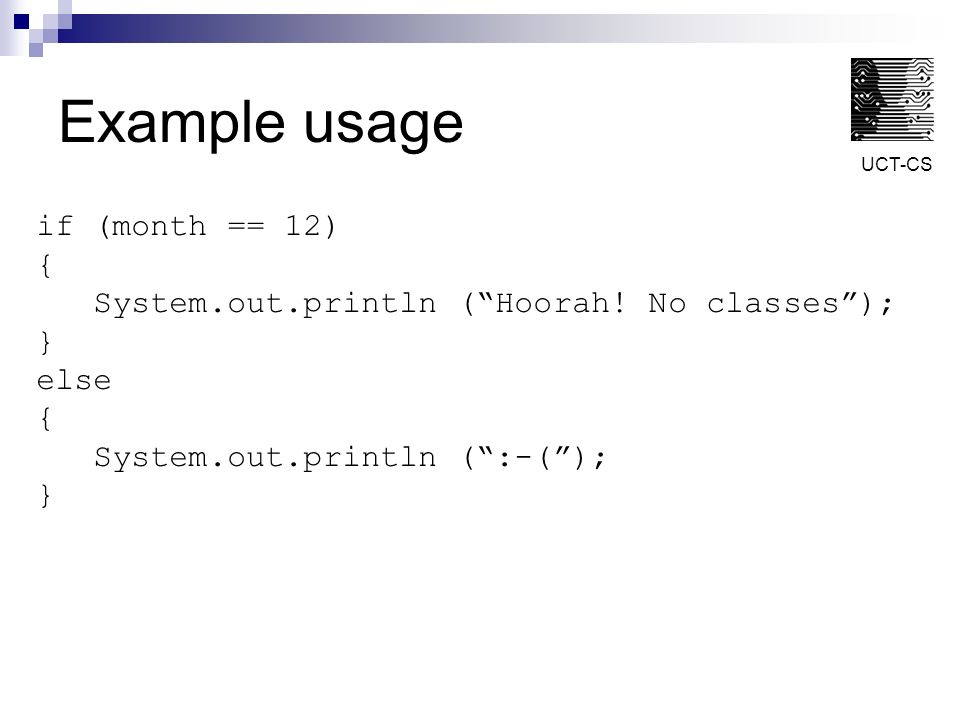 Example usage

UCT-CS

if (month == 12)
{
   System.out.println (“Hoorah! No classes”);
}
else
{
   System.out.println (“:-(”);
}